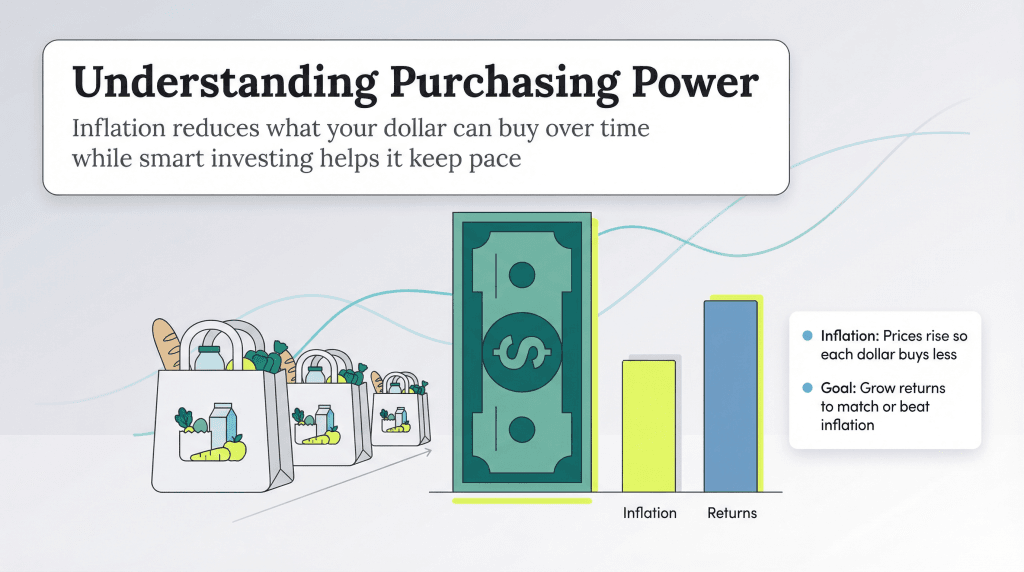 Understanding Purchasing Power

Inflation reduces what your dollar can buy over time while smart investing helps it keep pace

$

Inflation

Returns

Inflation: Prices rise so each dollar buys less

Goal: Grow returns to match or beat inflation